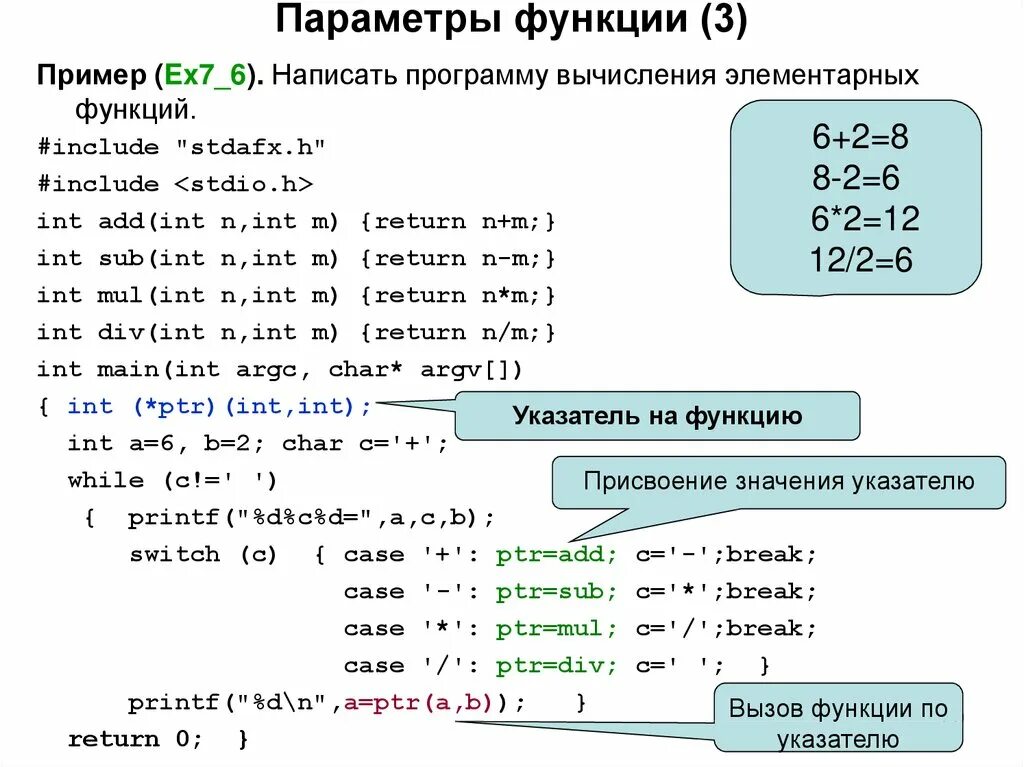 Параметры функции (3)

Пример (Ex7_6). Написать программу вычисления элементарных функций.

#include "stdafx.h"
#include <stdio.h>
int add(int n,int m) {return n+m;}
int sub(int n,int m) {return n-m;}
int mul(int n,int m) {return n*m;}
int div(int n,int m) {return n/m;}
int main(int argc, char* argv[])
{ int (*ptr)(int,int);
  int a=6, b=2; char c='+';
  while (c!=' ')
   { printf("%d%c%d=",a,c,b);
     switch (c) { case '+': ptr=add; c='-';break;
                  case '-': ptr=sub; c='*';break;
                  case '*': ptr=mul; c='/';break;
                  case '/': ptr=div; c=' '; }
     printf("%d\n",a=ptr(a,b)); }
  return 0; }

6+2=8
8-2=6
6*2=12
12/2=6

Указатель на функцию

Присвоение значения указателю

Вызов функции по указателю